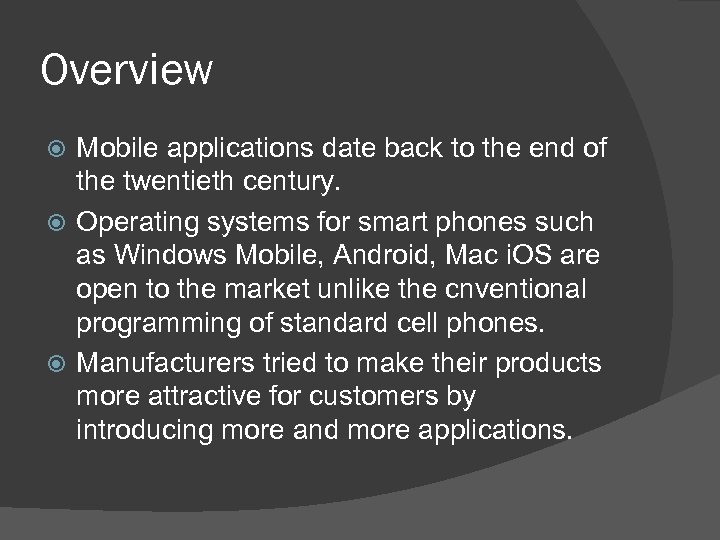 Overview

Mobile applications date back to the end of the twentieth century.

Operating systems for smart phones such as Windows Mobile, Android, Mac iOS are open to the market unlike the cnventional programming of standard cell phones.

Manufacturers tried to make their products more attractive for customers by introducing more and more applications.